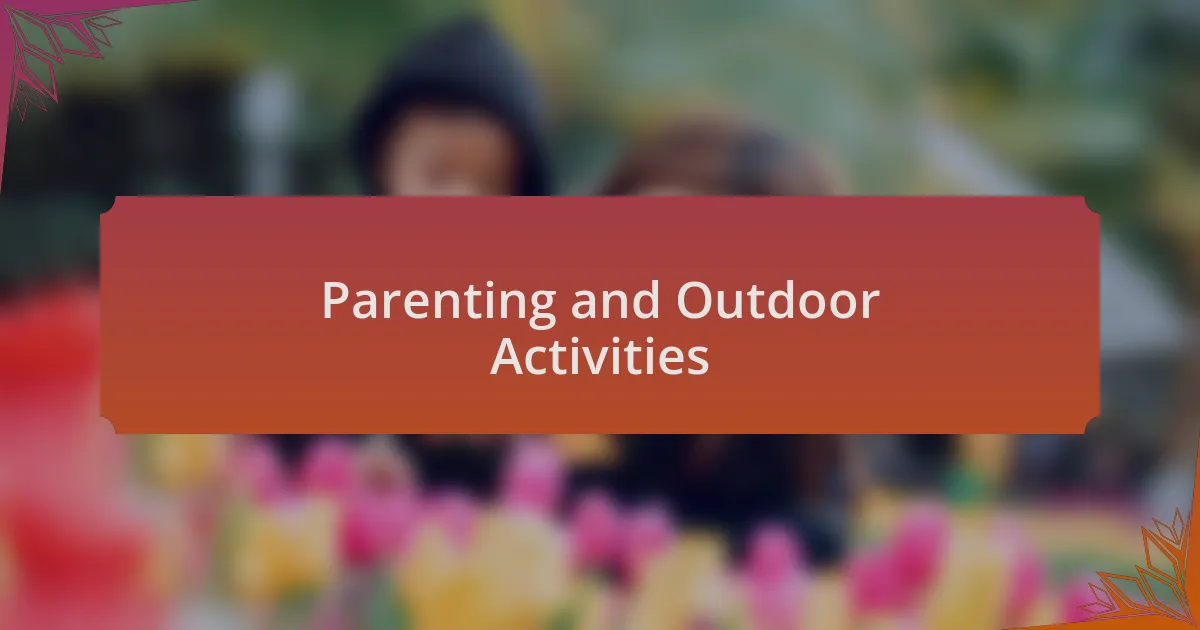 Parenting and Outdoor Activities